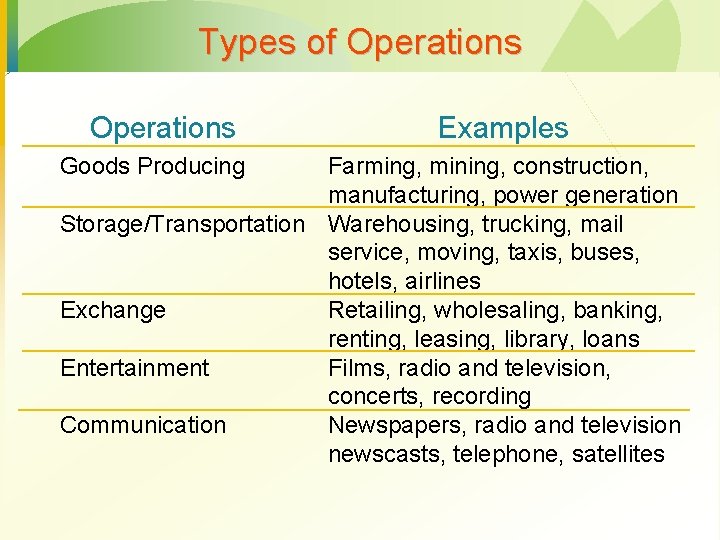 Types of Operations

| Operations | Examples |
|---|---|
| Goods Producing | Farming, mining, construction, manufacturing, power generation |
| Storage/Transportation | Warehousing, trucking, mail service, moving, taxis, buses, hotels, airlines |
| Exchange | Retailing, wholesaling, banking, renting, leasing, library, loans |
| Entertainment | Films, radio and television, concerts, recording |
| Communication | Newspapers, radio and television newscasts, telephone, satellites |